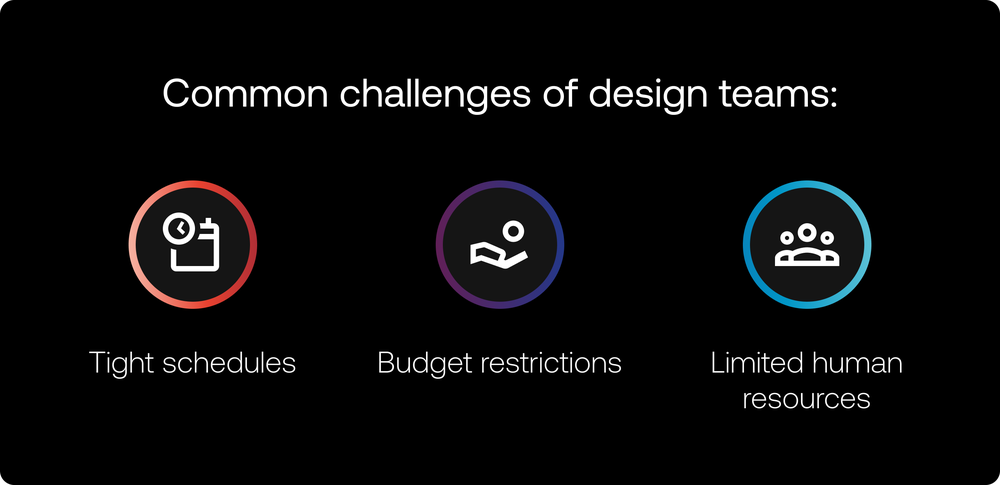 Common challenges of design teams:

Tight schedules

Budget restrictions

Limited human resources